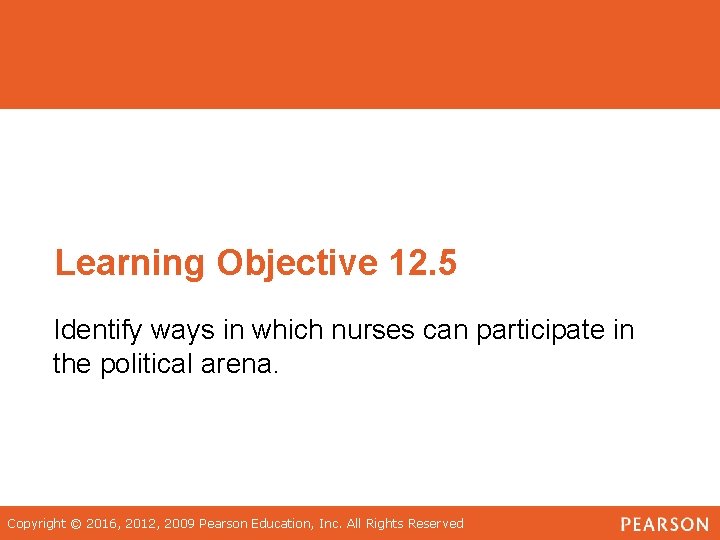 Learning Objective 12.5

Identify ways in which nurses can participate in the political arena.

Copyright © 2016, 2012, 2009 Pearson Education, Inc. All Rights Reserved

PEARSON